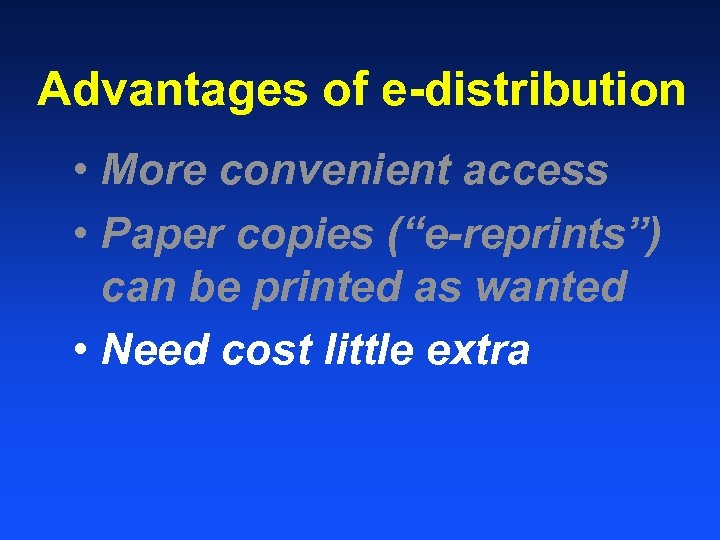 Advantages of e-distribution

• More convenient access
• Paper copies (“e-reprints”) can be printed as wanted
• Need cost little extra